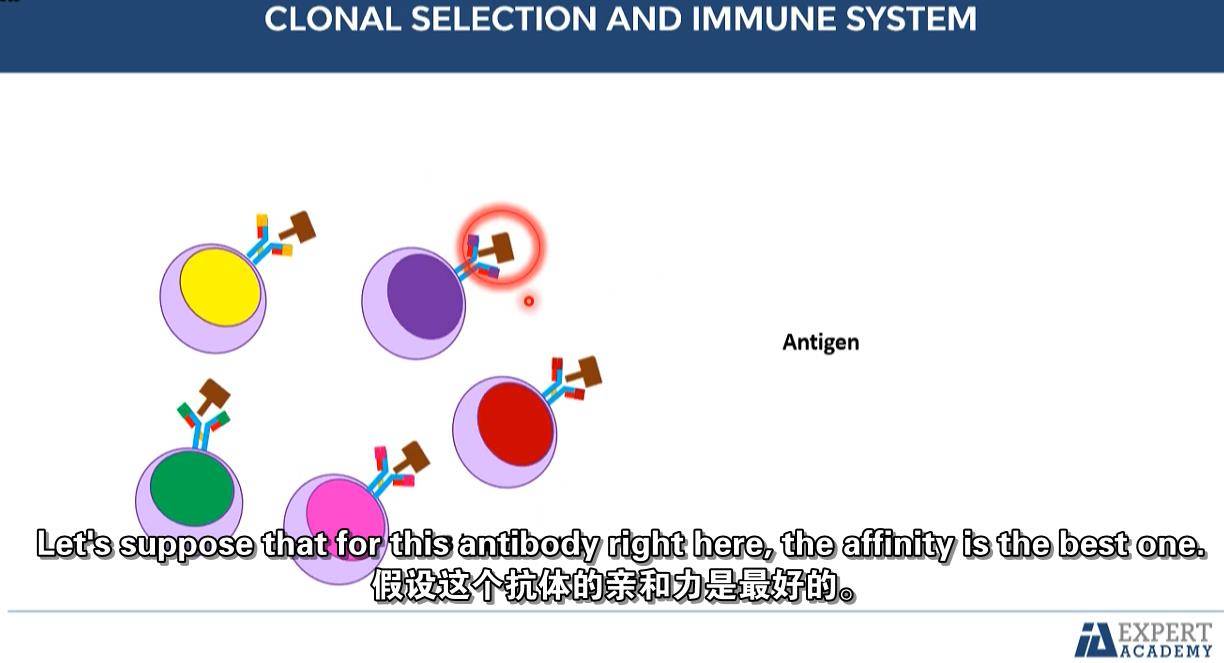 CLONAL SELECTION AND IMMUNE SYSTEM

Antigen

Let's suppose that for this antibody right here, the affinity is the best one.
假设这个抗体的亲和力是最好的。

EXPERT ACADEMY